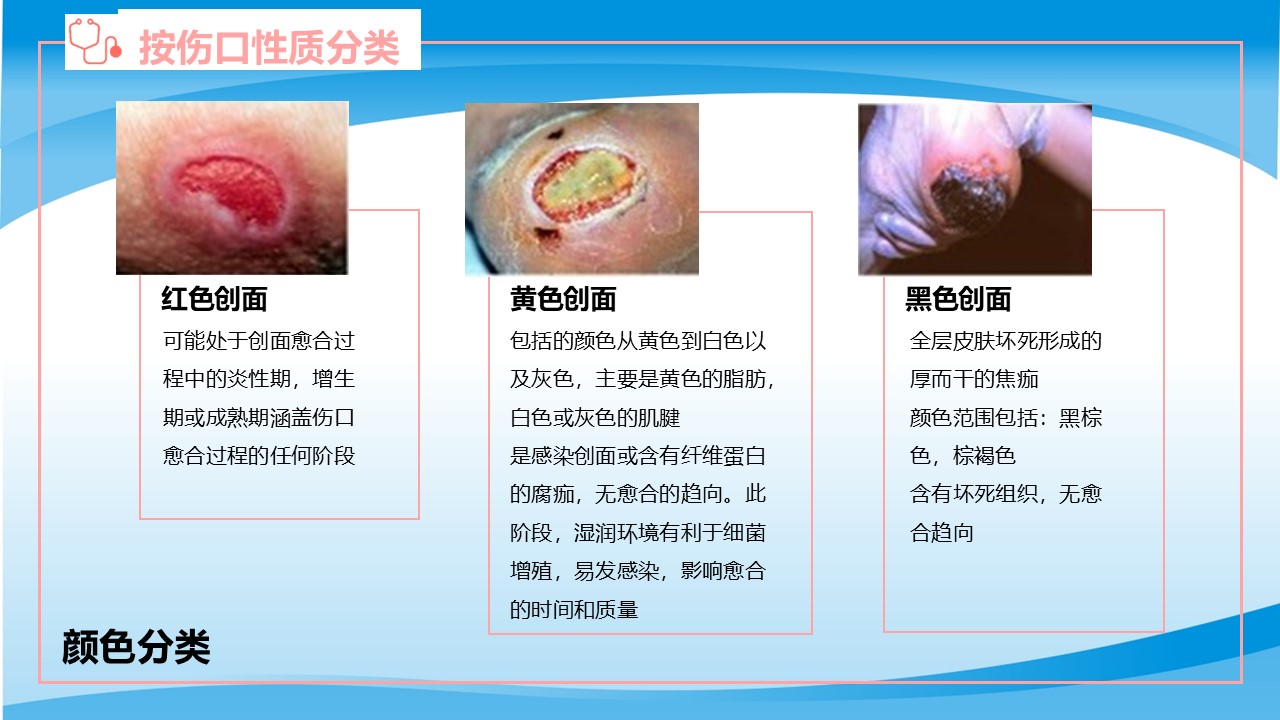 按伤口性质分类

红色创面
可能处于创面愈合过程中的炎性期，增生期或成熟期涵盖伤口愈合过程的任何阶段

黄色创面
包括的颜色从黄色到白色以及灰色，主要是黄色的脂肪，白色或灰色的肌腱
是感染创面或含有纤维蛋白的腐痂，无愈合的趋向。此阶段，湿润环境有利于细菌增殖，易发感染，影响愈合的时间和质量

黑色创面
全层皮肤坏死形成的厚而干的焦痂
颜色范围包括：黑棕色，棕褐色
含有坏死组织，无愈合趋向

颜色分类